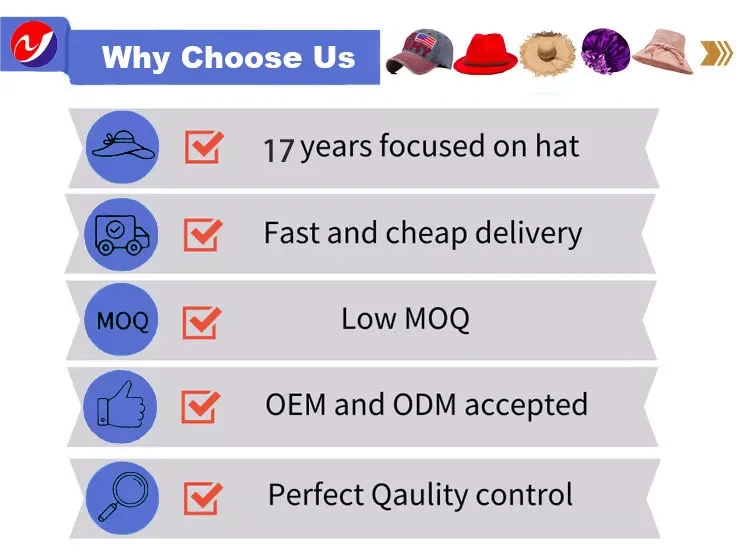 Why Choose Us

17 years focused on hat

Fast and cheap delivery

MOQ

Low MOQ

OEM and ODM accepted

Perfect Qaulity control